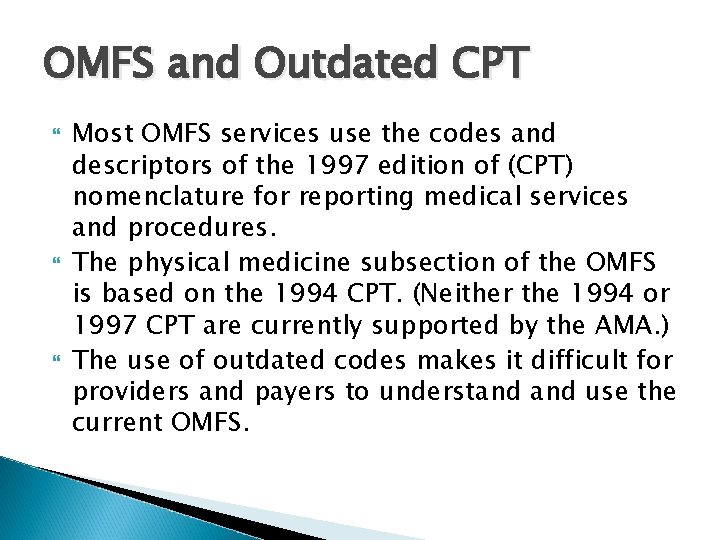 OMFS and Outdated CPT

Most OMFS services use the codes and descriptors of the 1997 edition of (CPT) nomenclature for reporting medical services and procedures.

The physical medicine subsection of the OMFS is based on the 1994 CPT. (Neither the 1994 or 1997 CPT are currently supported by the AMA.)

The use of outdated codes makes it difficult for providers and payers to understand and use the current OMFS.